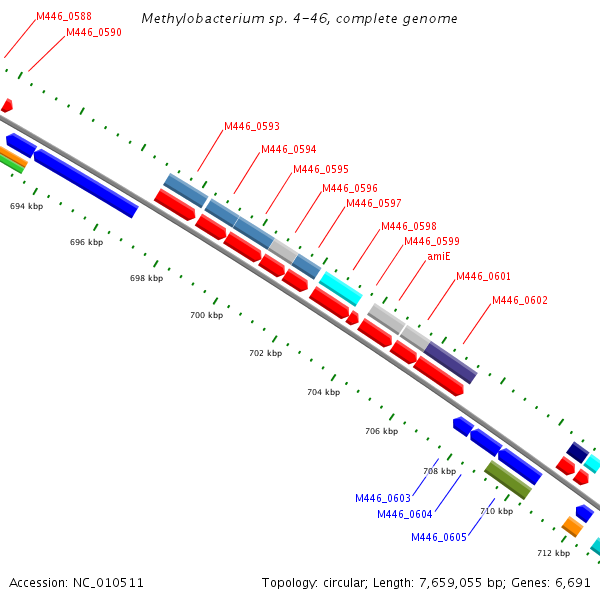 Methylobacterium sp. 4-46, complete genome

M446_0588
M446_0590
M446_0593
M446_0594
M446_0595
M446_0596
M446_0597
M446_0598
M446_0599
amiE
M446_0601
M446_0602

694 kbp
696 kbp
698 kbp
700 kbp
702 kbp
704 kbp
706 kbp
708 kbp
710 kbp
712 kbp

M446_0603
M446_0604
M446_0605

Accession: NC_010511

Topology: circular; Length: 7,659,055 bp; Genes: 6,691